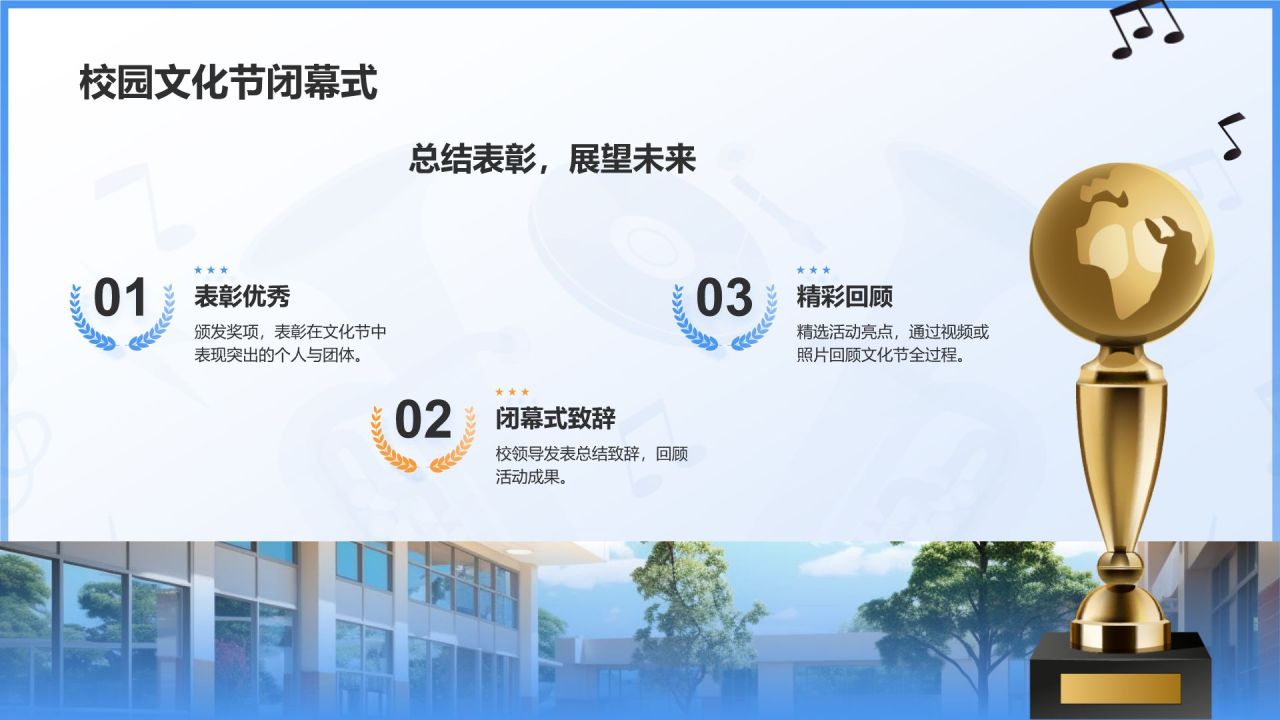 校园文化节闭幕式

总结表彰，展望未来

01
表彰优秀
颁发奖项，表彰在文化节中表现突出的个人与团体。

02
闭幕式致辞
校领导发表总结致辞，回顾活动成果。

03
精彩回顾
精选活动亮点，通过视频或照片回顾文化节全过程。